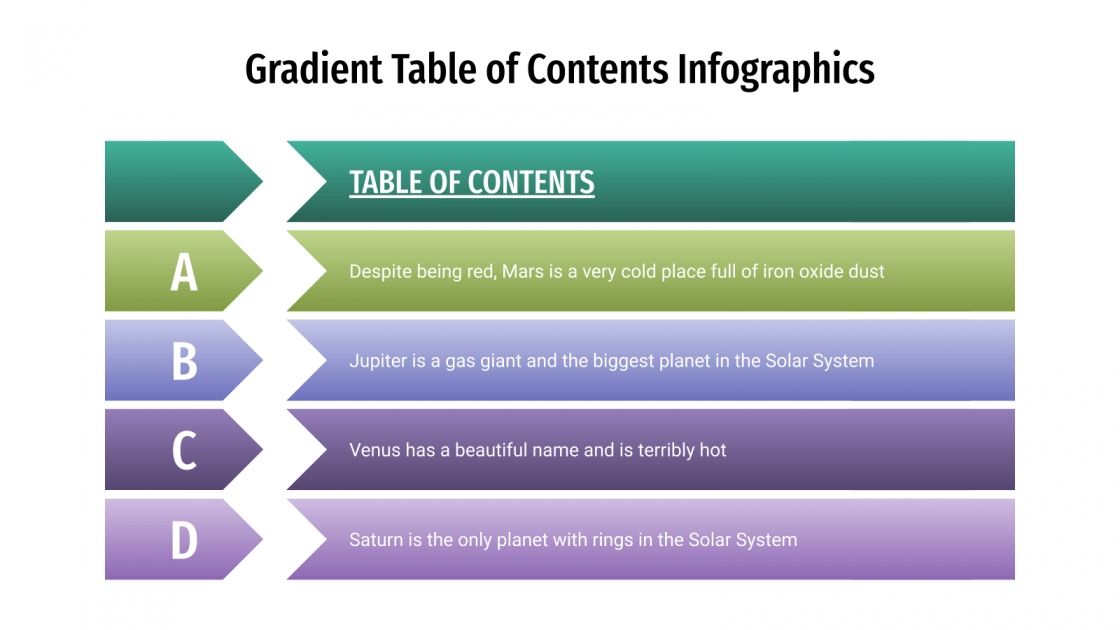 Gradient Table of Contents Infographics

TABLE OF CONTENTS

A

Despite being red, Mars is a very cold place full of iron oxide dust

B

Jupiter is a gas giant and the biggest planet in the Solar System

C

Venus has a beautiful name and is terribly hot

D

Saturn is the only planet with rings in the Solar System